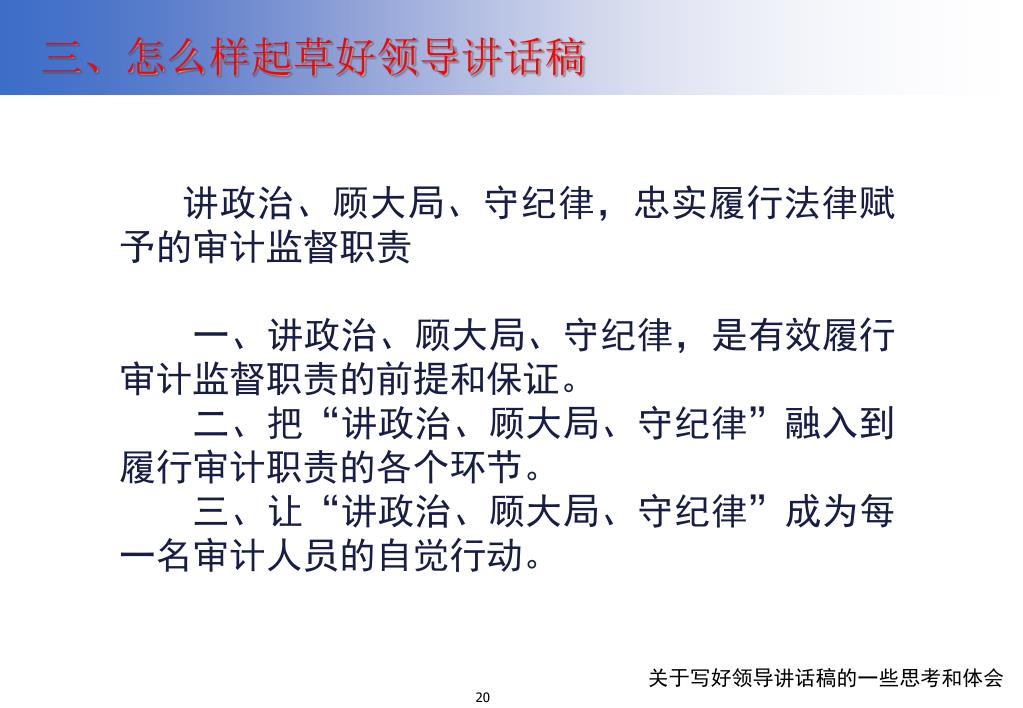 三、怎么样起草好领导讲话稿

讲政治、顾大局、守纪律，忠实履行法律赋予的审计监督职责

一、讲政治、顾大局、守纪律，是有效履行审计监督职责的前提和保证。
二、把“讲政治、顾大局、守纪律”融入到履行审计职责的各个环节。
三、让“讲政治、顾大局、守纪律”成为每一名审计人员的自觉行动。

关于写好领导讲话稿的一些思考和体会

20